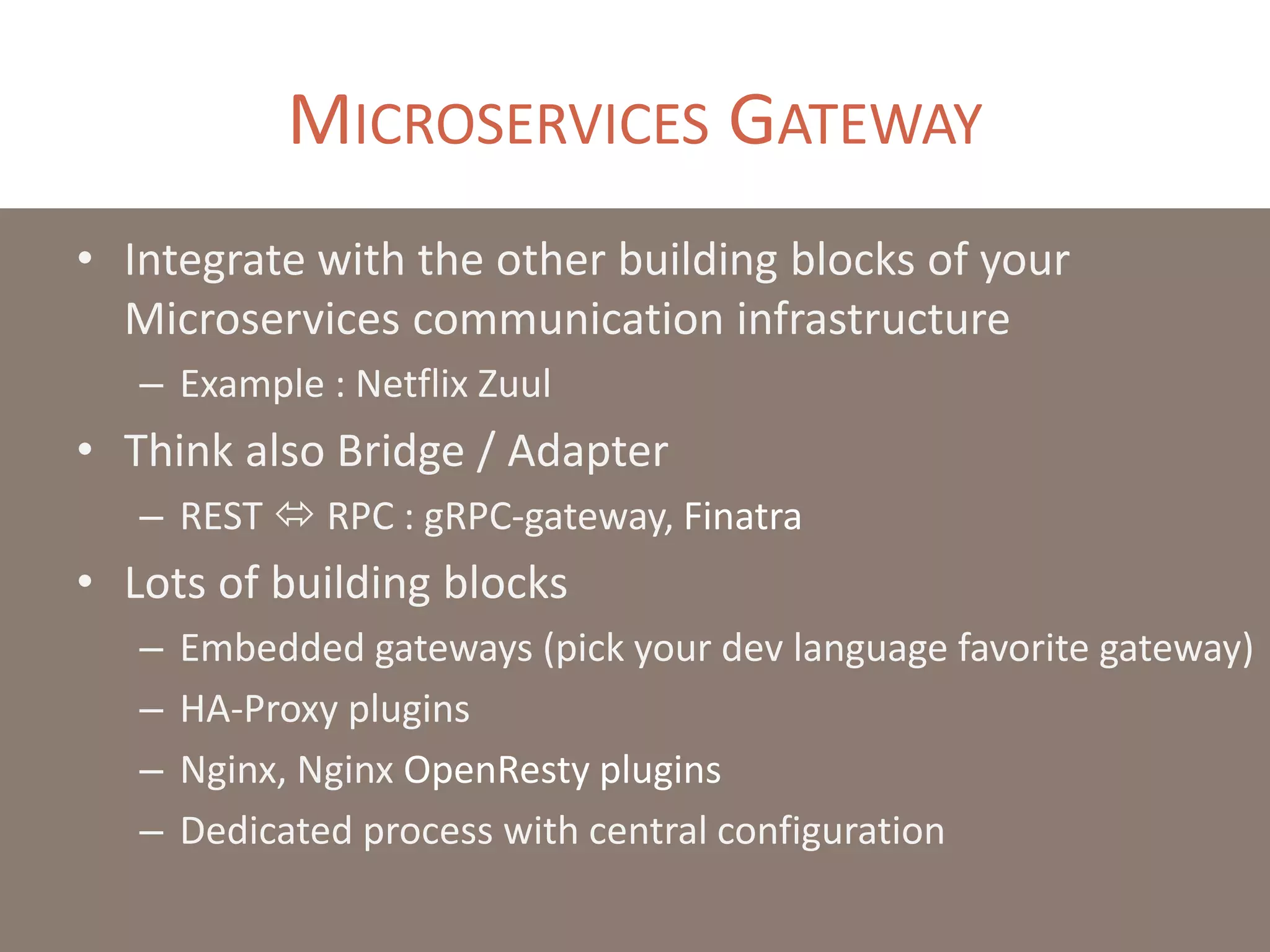 MICROSERVICES GATEWAY

• Integrate with the other building blocks of your Microservices communication infrastructure
– Example : Netflix Zuul

• Think also Bridge / Adapter
– REST ⇔ RPC : gRPC-gateway, Finatra

• Lots of building blocks
– Embedded gateways (pick your dev language favorite gateway)
– HA-Proxy plugins
– Nginx, Nginx OpenResty plugins
– Dedicated process with central configuration